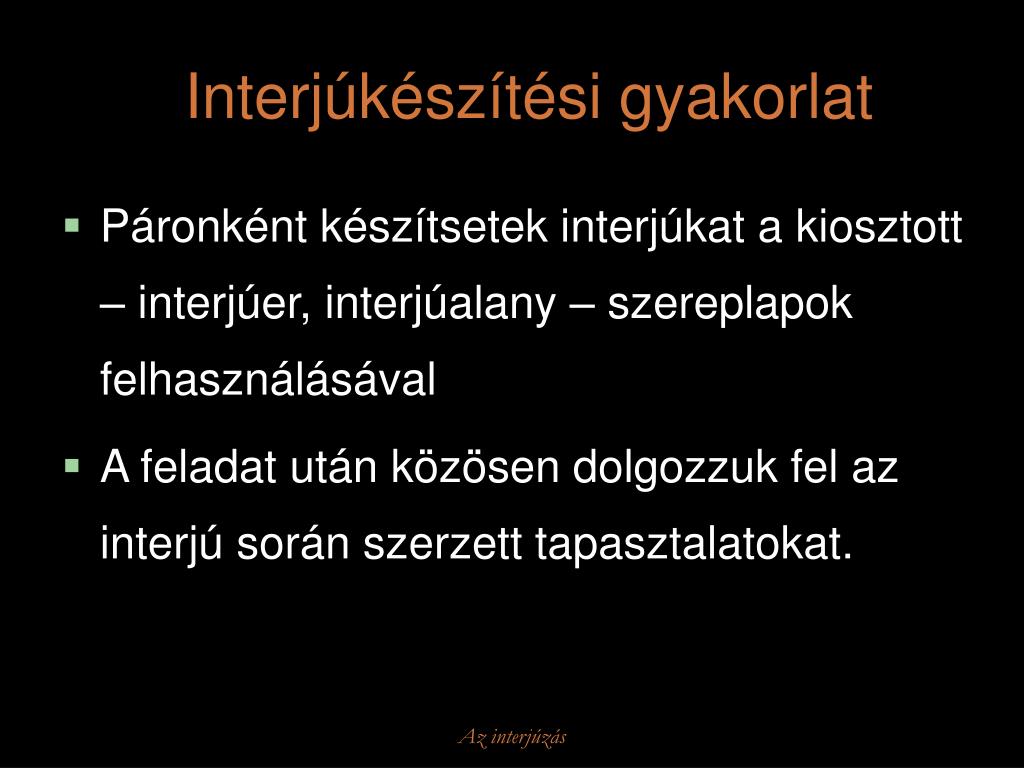 Interjúkészítési gyakorlat

▪ Páronként készítsetek interjúkat a kiosztott – interjúer, interjúalany – szereplapok felhasználásával

▪ A feladat után közösen dolgozzuk fel az interjú során szerzett tapasztalatokat.

Az interjúzás